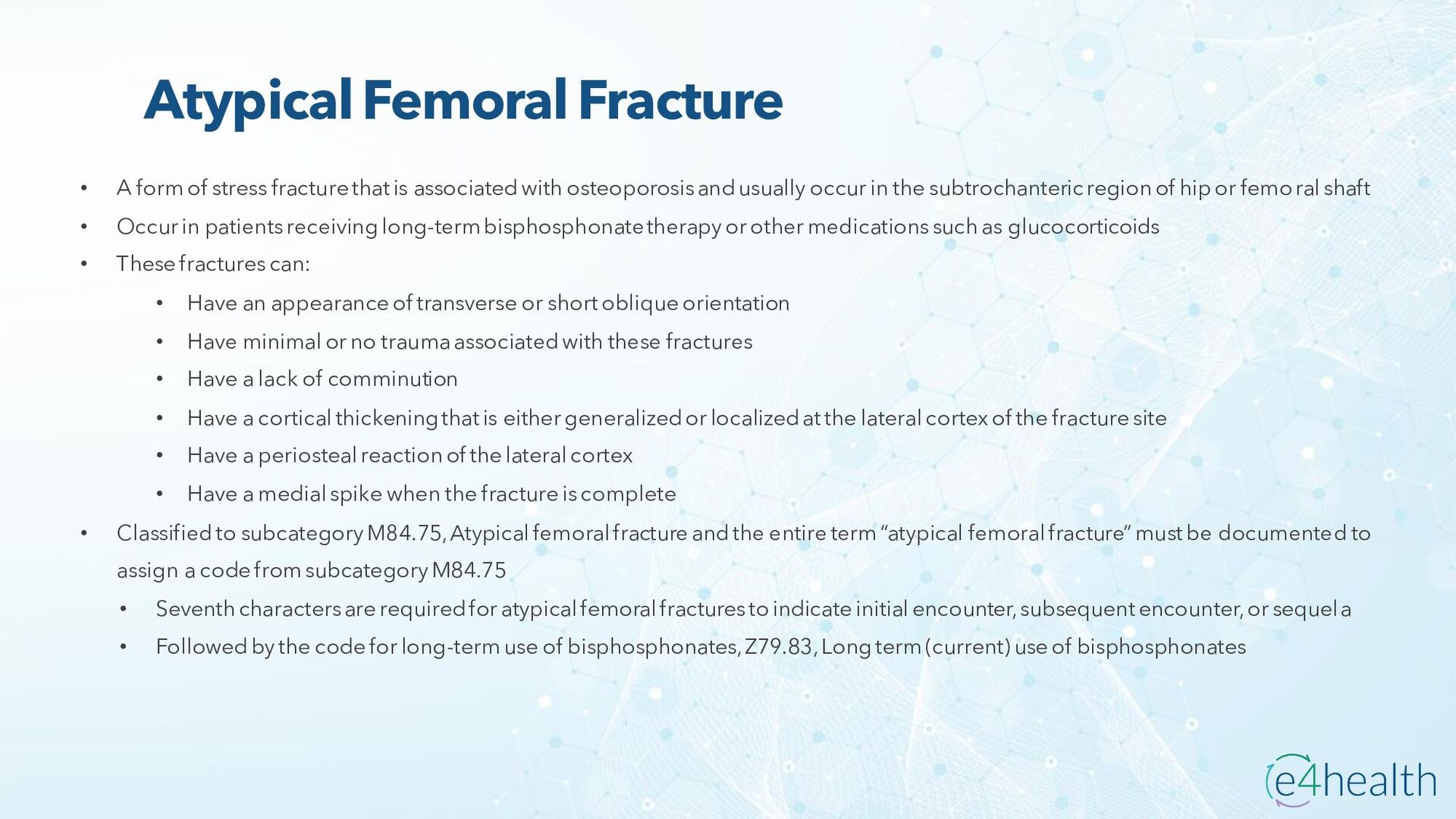 Atypical Femoral Fracture

• A form of stress fracture that is associated with osteoporosis and usually occur in the subtrochanteric region of hip or femoral shaft
• Occur in patients receiving long-term bisphosphonate therapy or other medications such as glucocorticoids
• These fractures can:
  • Have an appearance of transverse or short oblique orientation
  • Have minimal or no trauma associated with these fractures
  • Have a lack of comminution
  • Have a cortical thickening that is either generalized or localized at the lateral cortex of the fracture site
  • Have a periosteal reaction of the lateral cortex
  • Have a medial spike when the fracture is complete
• Classified to subcategory M84.75, Atypical femoral fracture and the entire term "atypical femoral fracture" must be documented to assign a code from subcategory M84.75
  • Seventh characters are required for atypical femoral fractures to indicate initial encounter, subsequent encounter, or sequela
  • Followed by the code for long-term use of bisphosphonates, Z79.83, Long term (current) use of bisphosphonates

e4health